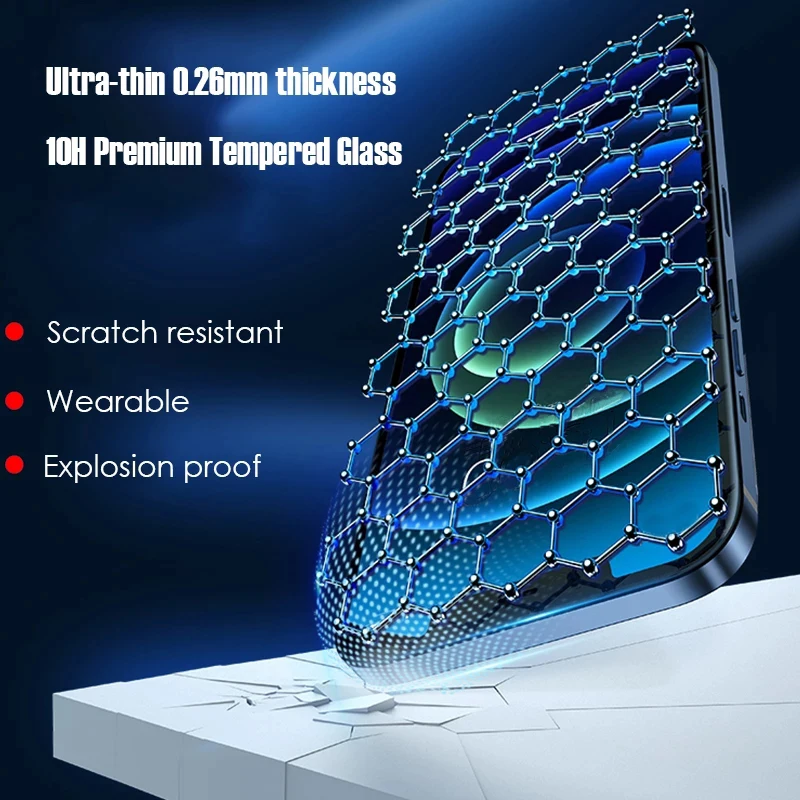 Ultra-thin 0.26mm thickness

10H Premium Tempered Glass

Scratch resistant

Wearable

Explosion proof